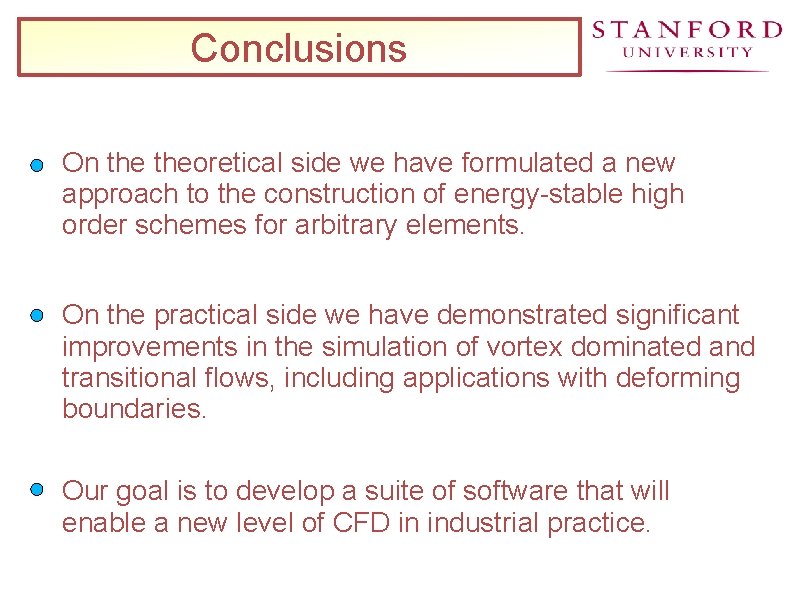 Conclusions

STANFORD
UNIVERSITY

On the theoretical side we have formulated a new approach to the construction of energy-stable high order schemes for arbitrary elements.

On the practical side we have demonstrated significant improvements in the simulation of vortex dominated and transitional flows, including applications with deforming boundaries.

Our goal is to develop a suite of software that will enable a new level of CFD in industrial practice.